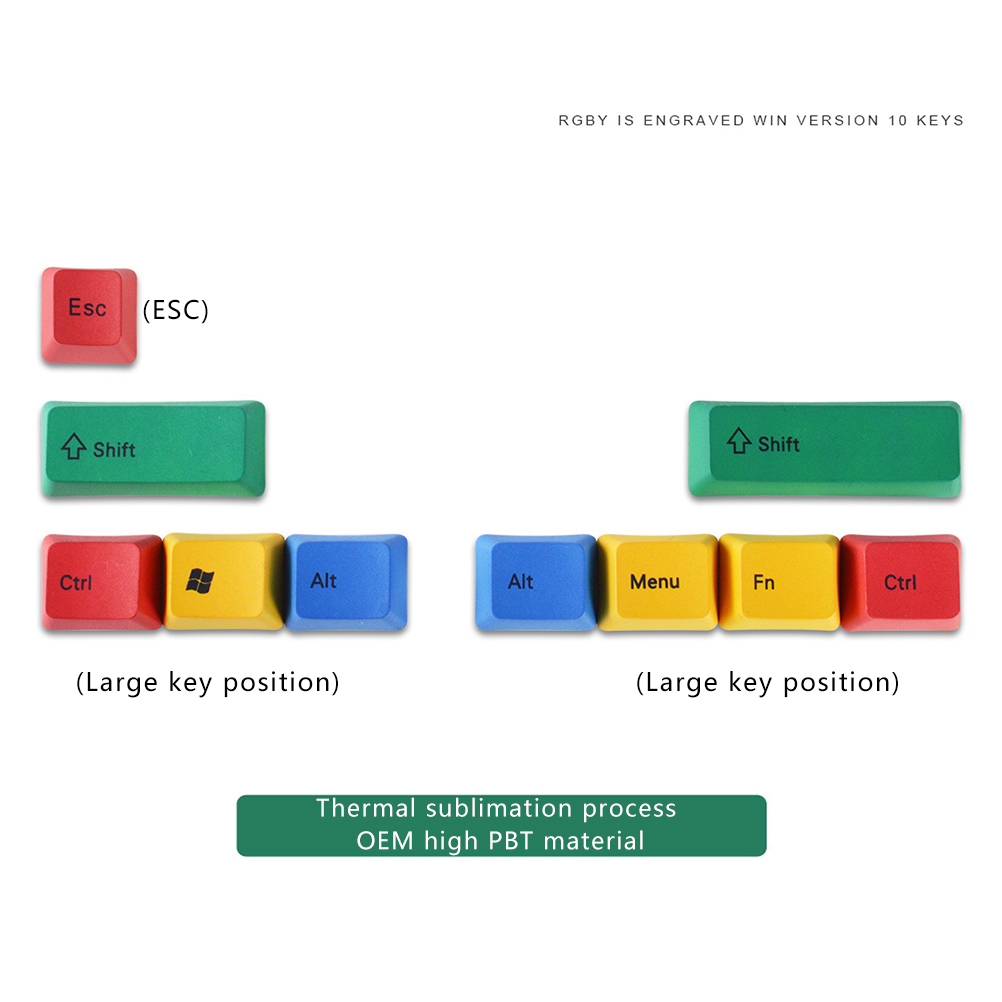 RGBY IS ENGRAVED WIN VERSION 10 KEYS

Esc (ESC)

Shift

Shift

Ctrl Alt

Alt Menu Fn Ctrl

(Large key position)

(Large key position)

Thermal sublimation process
OEM high PBT material